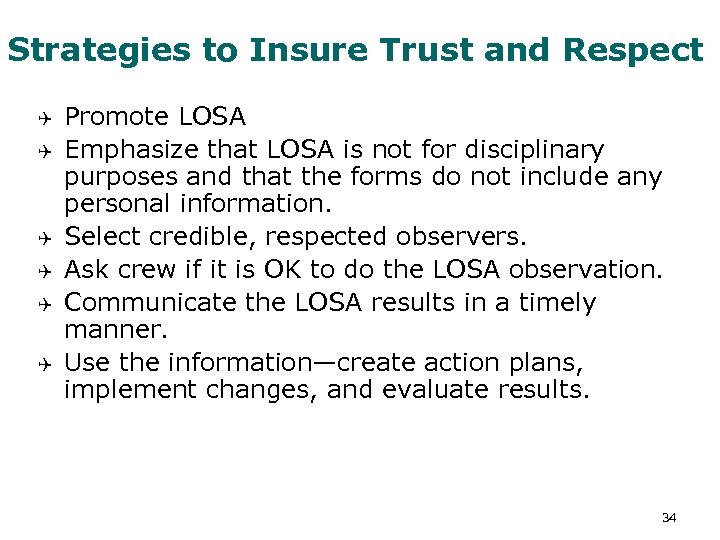 Strategies to Insure Trust and Respect

✈ Promote LOSA

✈ Emphasize that LOSA is not for disciplinary purposes and that the forms do not include any personal information.

✈ Select credible, respected observers.

✈ Ask crew if it is OK to do the LOSA observation.

✈ Communicate the LOSA results in a timely manner.

✈ Use the information—create action plans, implement changes, and evaluate results.

34